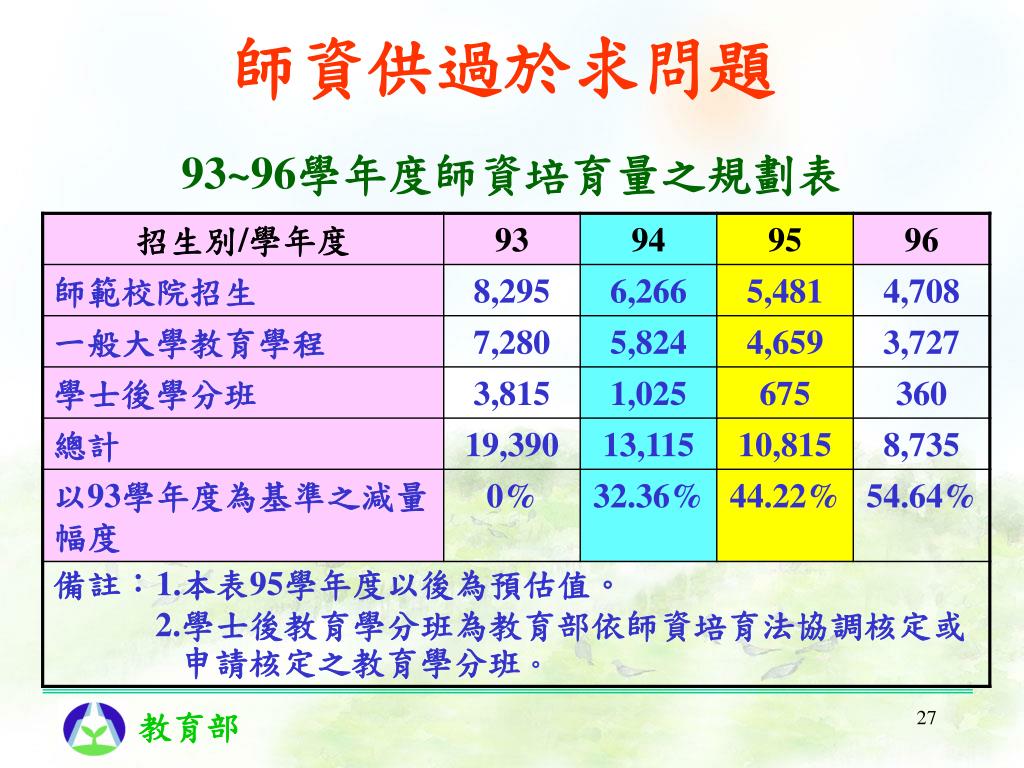 師資供過於求問題

93~96學年度師資培育量之規劃表

| 招生別/學年度 | 93 | 94 | 95 | 96 |
|---|---|---|---|---|
| 師範校院招生 | 8,295 | 6,266 | 5,481 | 4,708 |
| 一般大學教育學程 | 7,280 | 5,824 | 4,659 | 3,727 |
| 學士後學分班 | 3,815 | 1,025 | 675 | 360 |
| 總計 | 19,390 | 13,115 | 10,815 | 8,735 |
| 以93學年度為基準之減量幅度 | 0% | 32.36% | 44.22% | 54.64% |

備註：1.本表95學年度以後為預估值。
2.學士後教育學分班為教育部依師資培育法協調核定或申請核定之教育學分班。

教育部

27